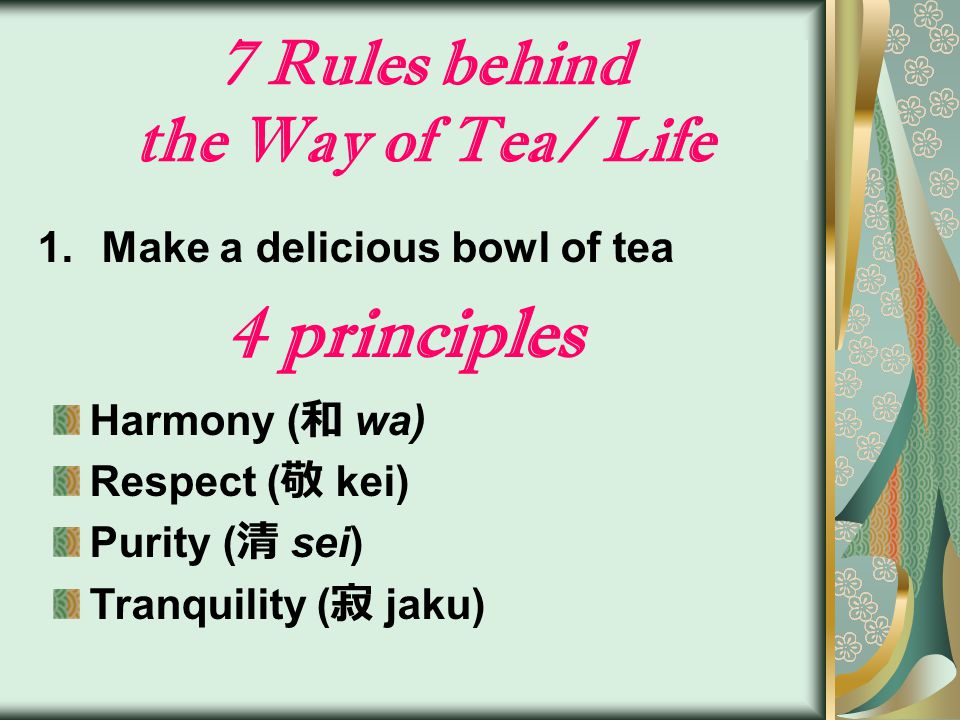 7 Rules behind the Way of Tea/ Life

1. Make a delicious bowl of tea

4 principles

Harmony (和 wa)
Respect (敬 kei)
Purity (清 sei)
Tranquility (寂 jaku)